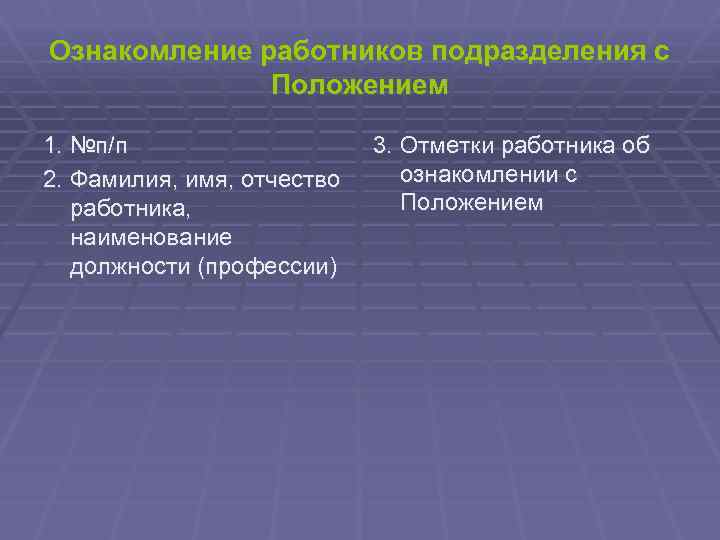 Ознакомление работников подразделения с Положением

1. №п/п
2. Фамилия, имя, отчество работника, наименование должности (профессии)

3. Отметки работника об ознакомлении с Положением